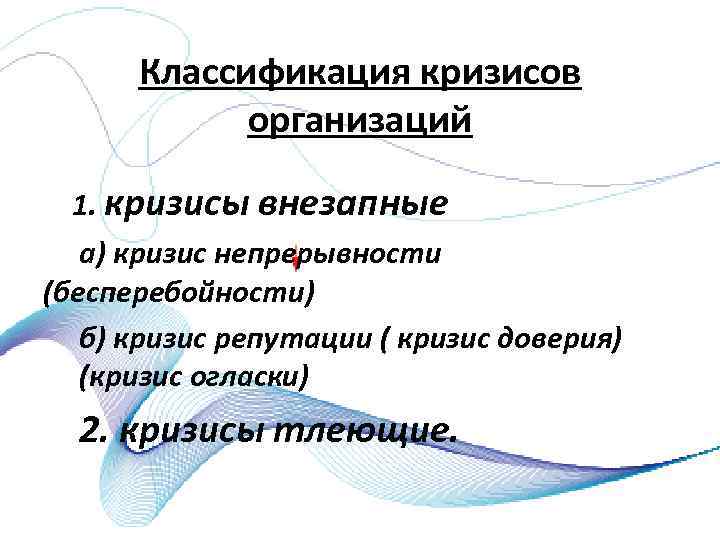 Классификация кризисов организаций

1. кризисы внезапные

а) кризис непрерывности (бесперебойности)

б) кризис репутации ( кризис доверия) (кризис огласки)

2. кризисы тлеющие.